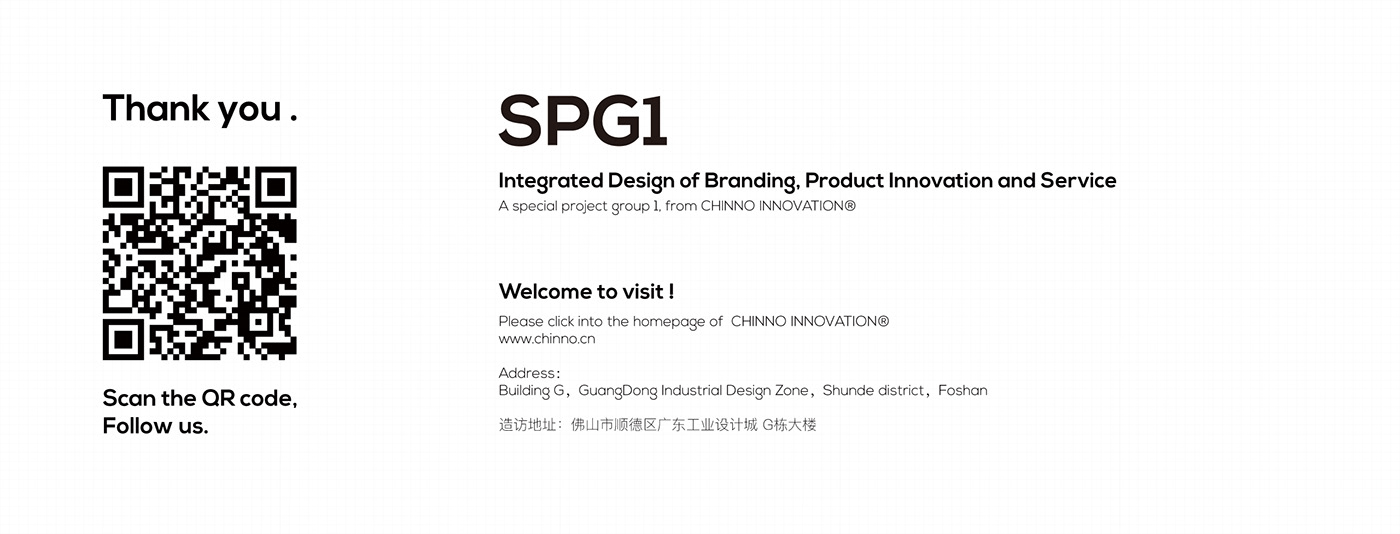 Thank you .

Scan the QR code,
Follow us.

SPG1

Integrated Design of Branding, Product Innovation and Service
A special project group 1, from CHINNO INNOVATION®

Welcome to visit !
Please click into the homepage of CHINNO INNOVATION®
www.chinno.cn

Address:
Building G，GuangDong Industrial Design Zone，Shunde district，Foshan

造访地址：佛山市顺德区广东工业设计城 G栋大楼